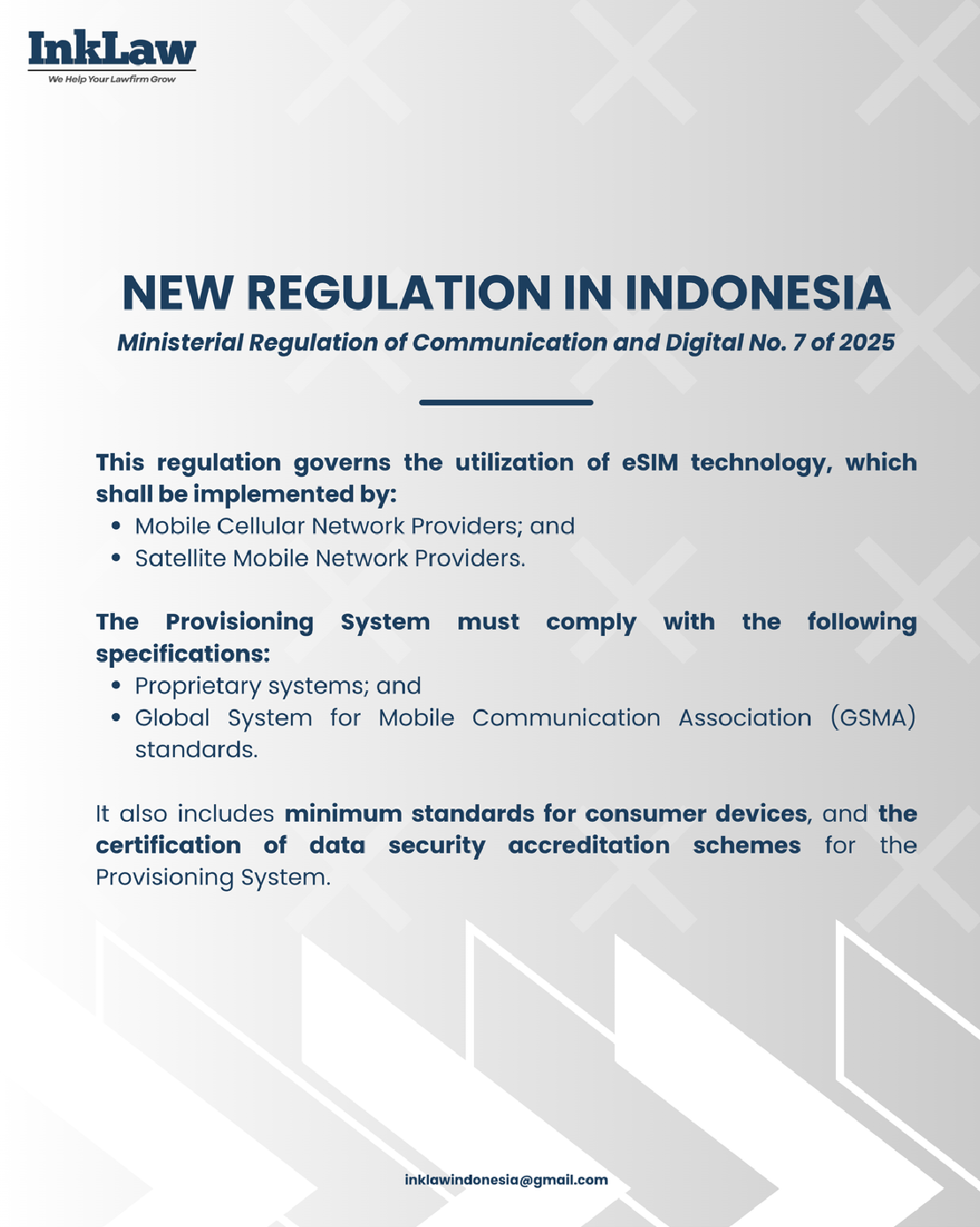 InkLaw
We Help Your Lawfirm Grow

NEW REGULATION IN INDONESIA
Ministerial Regulation of Communication and Digital No. 7 of 2025

This regulation governs the utilization of eSIM technology, which shall be implemented by:
- Mobile Cellular Network Providers; and
- Satellite Mobile Network Providers.

The Provisioning System must comply with the following specifications:
- Proprietary systems; and
- Global System for Mobile Communication Association (GSMA) standards.

It also includes minimum standards for consumer devices, and the certification of data security accreditation schemes for the Provisioning System.

inklawindonesia@gmail.com